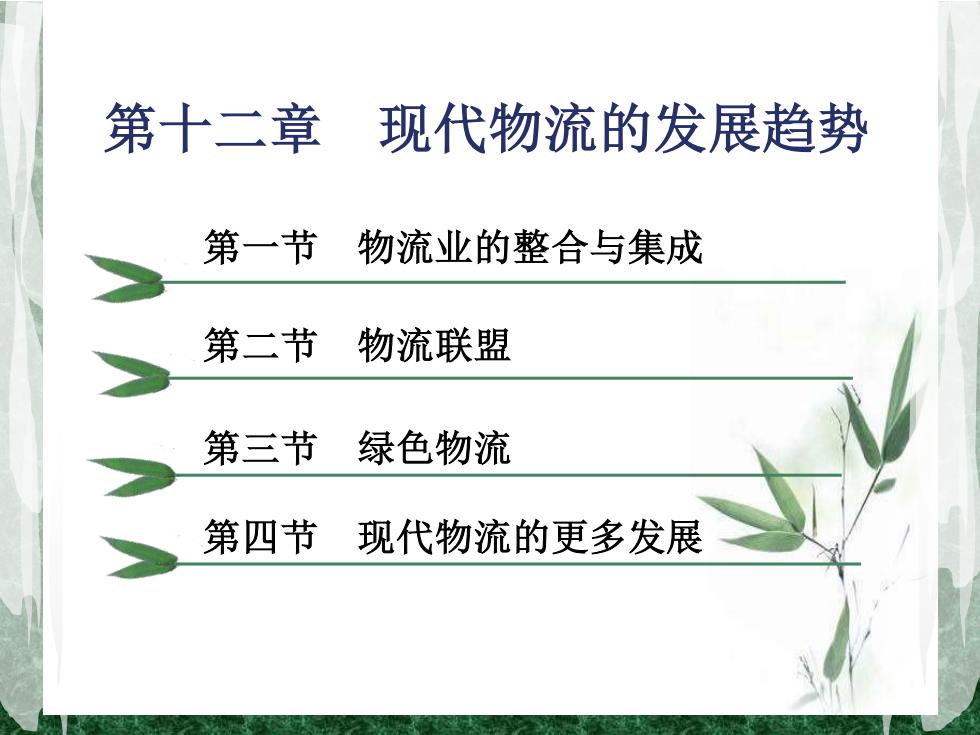 第十二章　现代物流的发展趋势

第一节　物流业的整合与集成

第二节　物流联盟

第三节　绿色物流

第四节　现代物流的更多发展